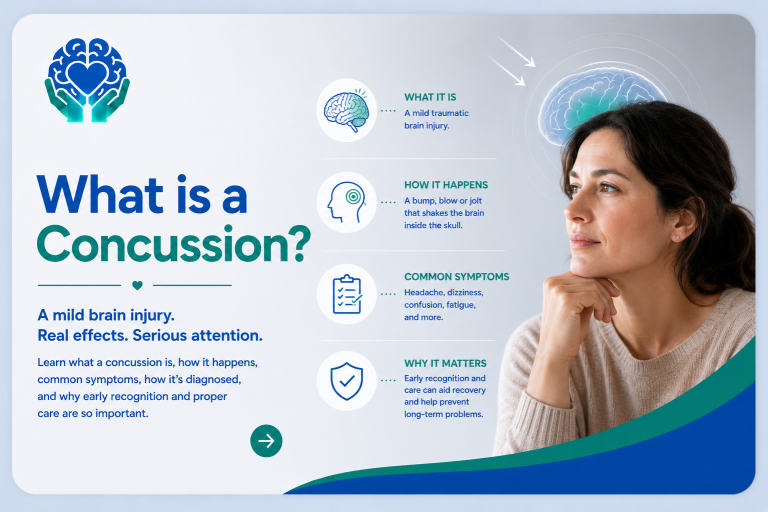 What is a Concussion?

A mild brain injury. Real effects. Serious attention.

Learn what a concussion is, how it happens, common symptoms, how it's diagnosed, and why early recognition and proper care are so important.

WHAT IT IS
A mild traumatic brain injury.

HOW IT HAPPENS
A bump, blow or jolt that shakes the brain inside the skull.

COMMON SYMPTOMS
Headache, dizziness, confusion, fatigue, and more.

WHY IT MATTERS
Early recognition and care can aid recovery and help prevent long-term problems.